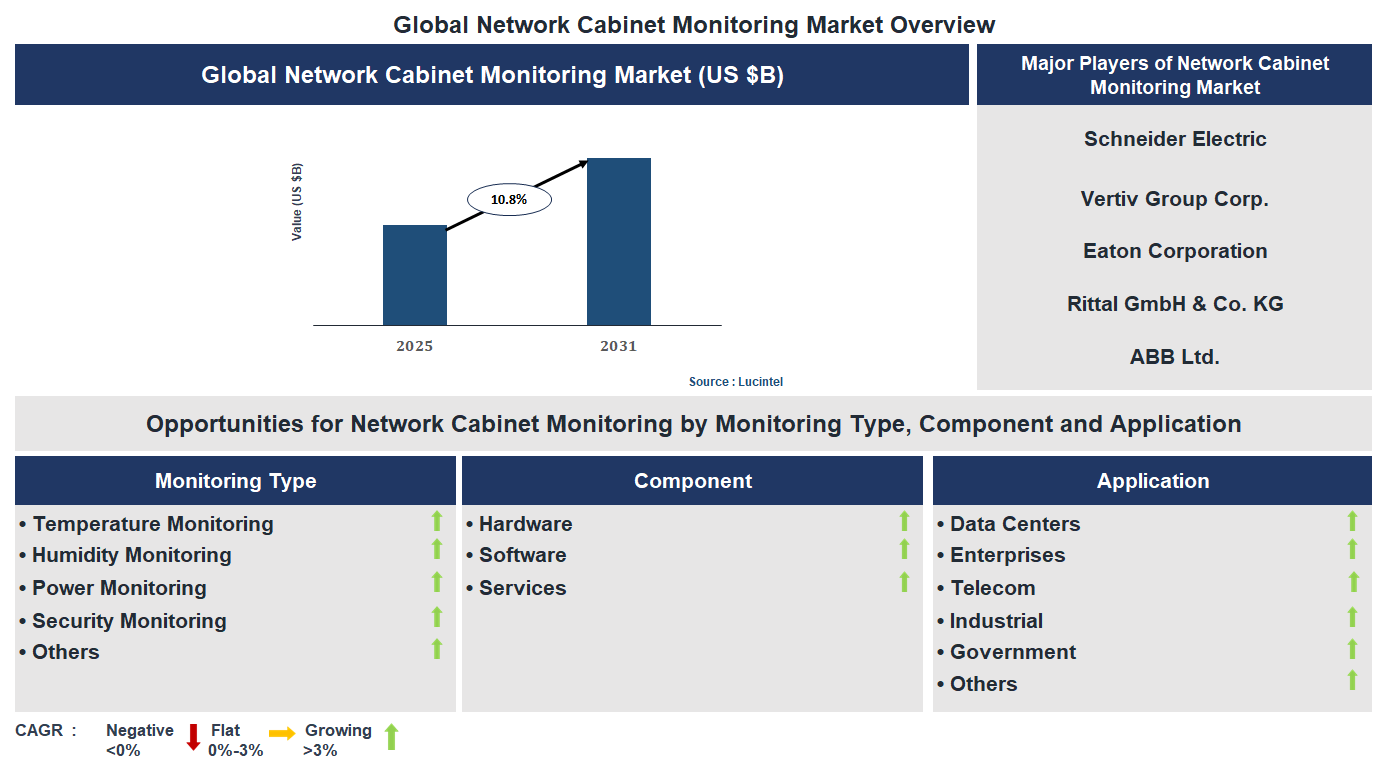 Global Network Cabinet Monitoring Market Overview

Global Network Cabinet Monitoring Market (US $B)

Value (US $B)

10.8%

2025

2031

Source : Lucintel

Major Players of Network Cabinet Monitoring Market

Schneider Electric

Vertiv Group Corp.

Eaton Corporation

Rittal GmbH & Co. KG

ABB Ltd.

Opportunities for Network Cabinet Monitoring by Monitoring Type, Component and Application

Monitoring Type

• Temperature Monitoring
• Humidity Monitoring
• Power Monitoring
• Security Monitoring
• Others

Component

• Hardware
• Software
• Services

Application

• Data Centers
• Enterprises
• Telecom
• Industrial
• Government
• Others

CAGR : Negative <0% Flat 0%-3% Growing >3%